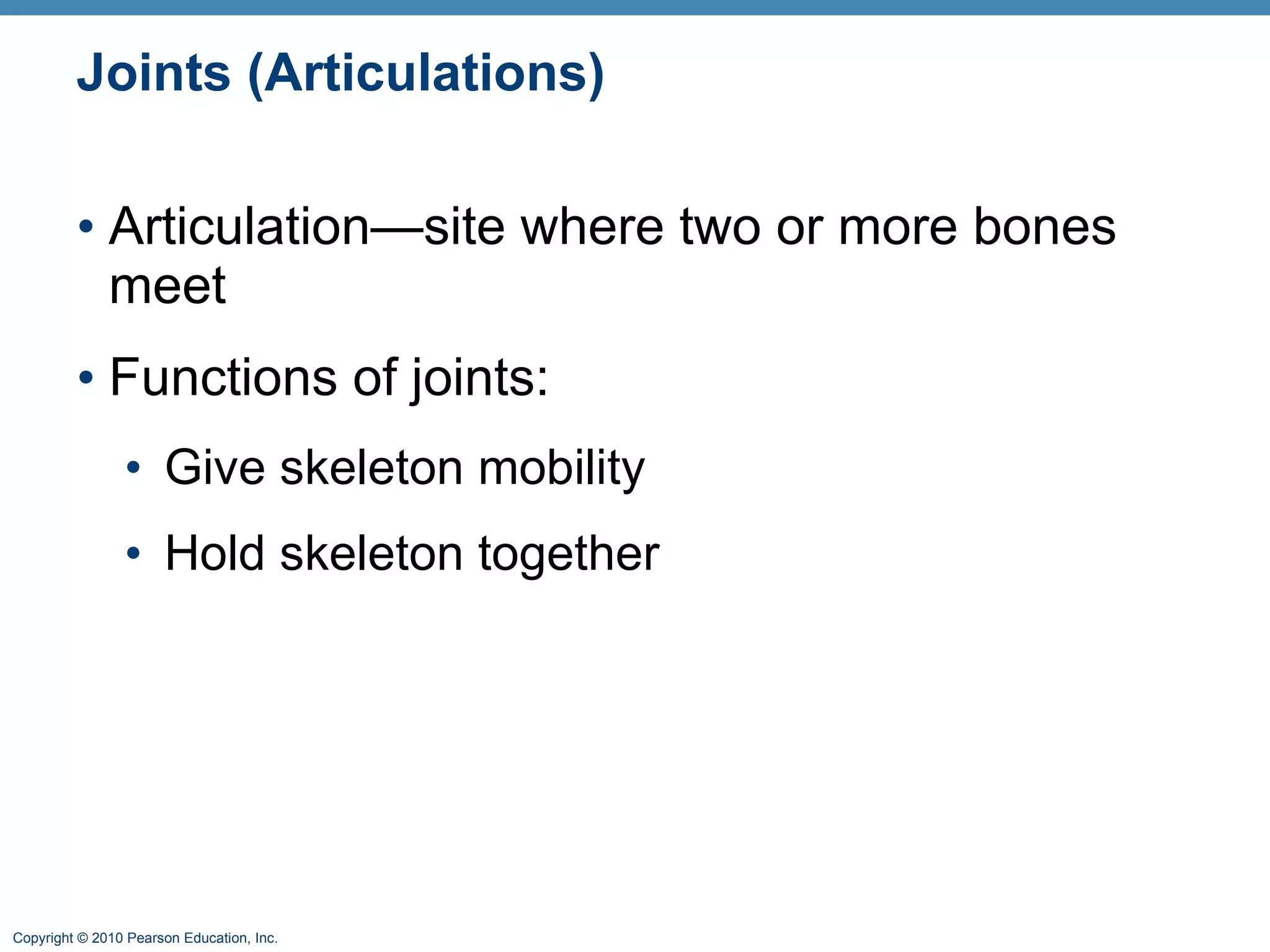 Joints (Articulations)

• Articulation—site where two or more bones meet

• Functions of joints:

• Give skeleton mobility

• Hold skeleton together

Copyright © 2010 Pearson Education, Inc.